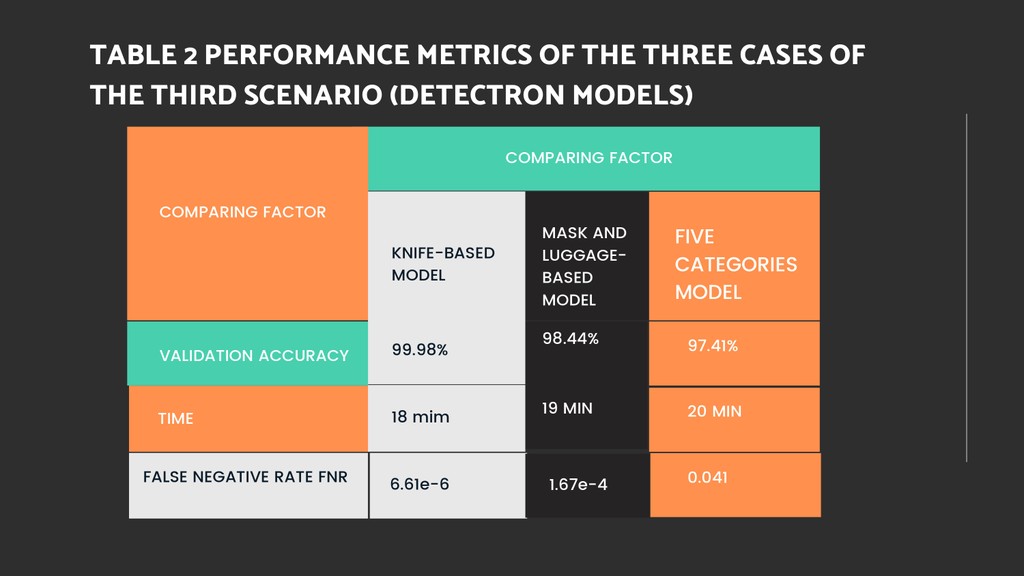 TABLE 2 PERFORMANCE METRICS OF THE THREE CASES OF THE THIRD SCENARIO (DETECTRON MODELS)

| COMPARING FACTOR | COMPARING FACTOR | | |
|---|---|---|---|
| | KNIFE-BASED MODEL | MASK AND LUGGAGE-BASED MODEL | FIVE CATEGORIES MODEL |
| VALIDATION ACCURACY | 99.98% | 98.44% | 97.41% |
| TIME | 18 mim | 19 MIN | 20 MIN |
| FALSE NEGATIVE RATE FNR | 6.61e-6 | 1.67e-4 | 0.041 |